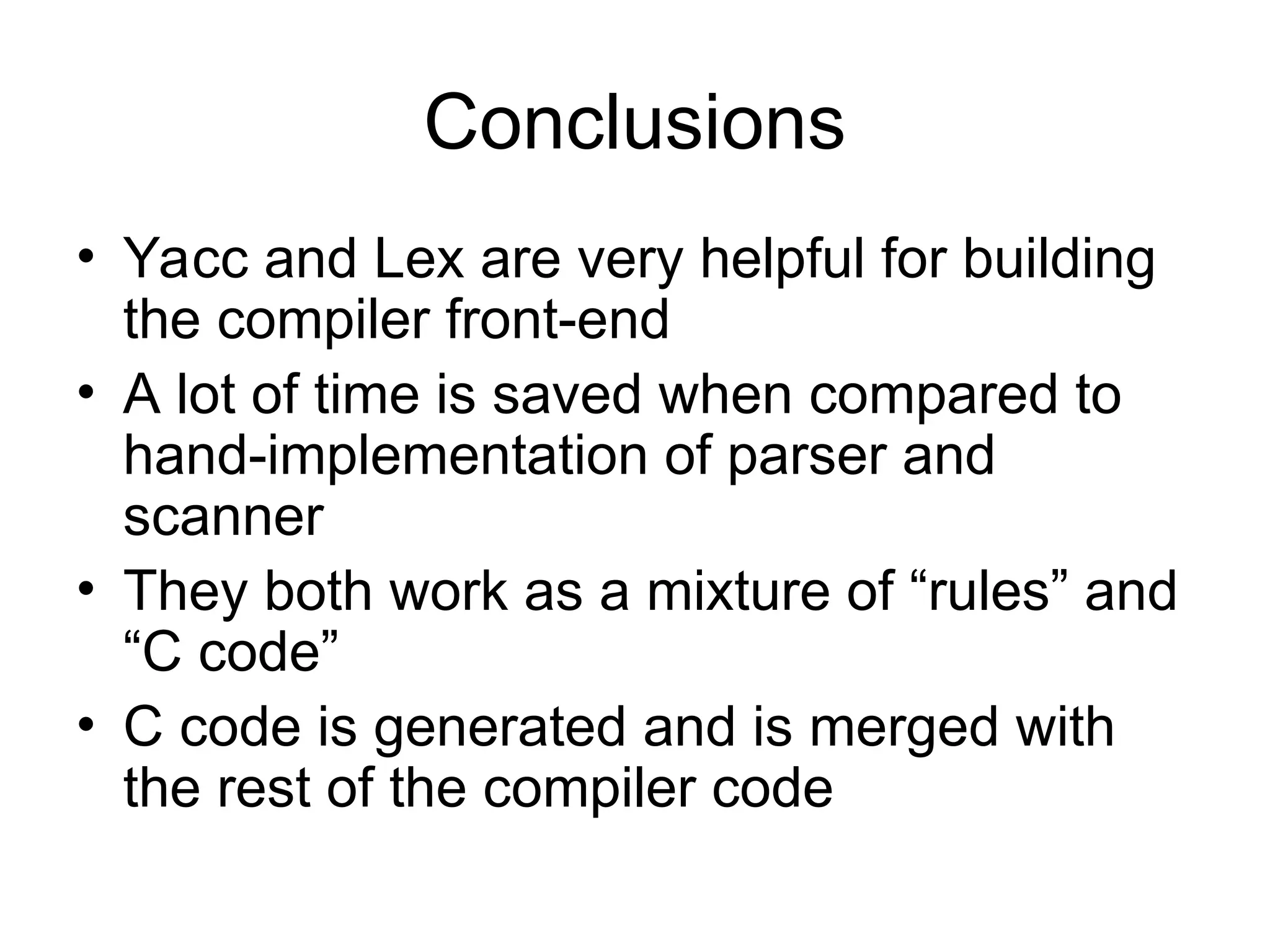 Conclusions

• Yacc and Lex are very helpful for building the compiler front-end
• A lot of time is saved when compared to hand-implementation of parser and scanner
• They both work as a mixture of “rules” and “C code”
• C code is generated and is merged with the rest of the compiler code